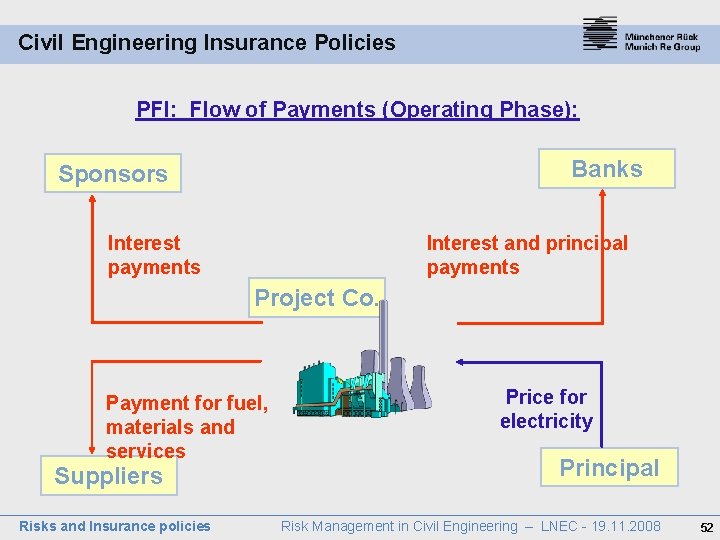 Civil Engineering Insurance Policies

Münchener Rück
Munich Re Group

PFI: Flow of Payments (Operating Phase):

Sponsors

Banks

Interest payments

Interest and principal payments

Project Co.

Payment for fuel, materials and services

Price for electricity

Suppliers

Principal

Risks and Insurance policies

Risk Management in Civil Engineering – LNEC - 19.11.2008

52